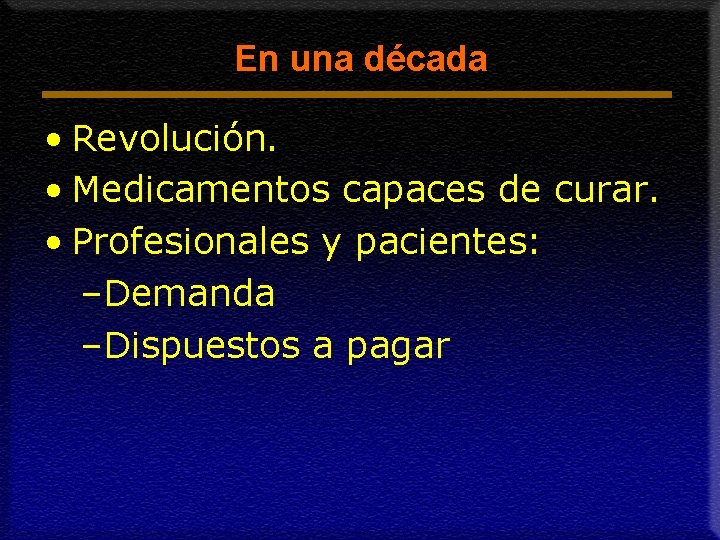 En una década

• Revolución.
• Medicamentos capaces de curar.
• Profesionales y pacientes:
–Demanda
–Dispuestos a pagar